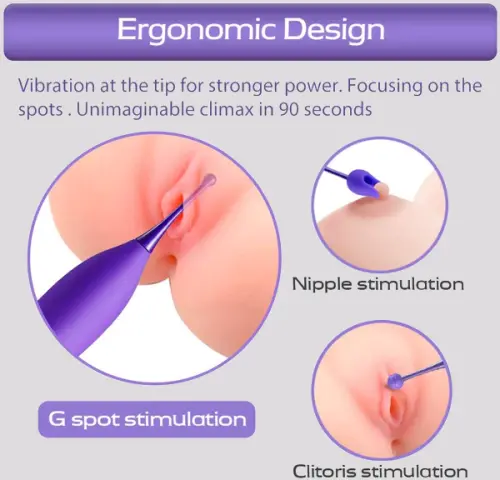 Ergonomic Design

Vibration at the tip for stronger power. Focusing on the spots . Unimaginable climax in 90 seconds

Nipple stimulation

G spot stimulation

Clitoris stimulation